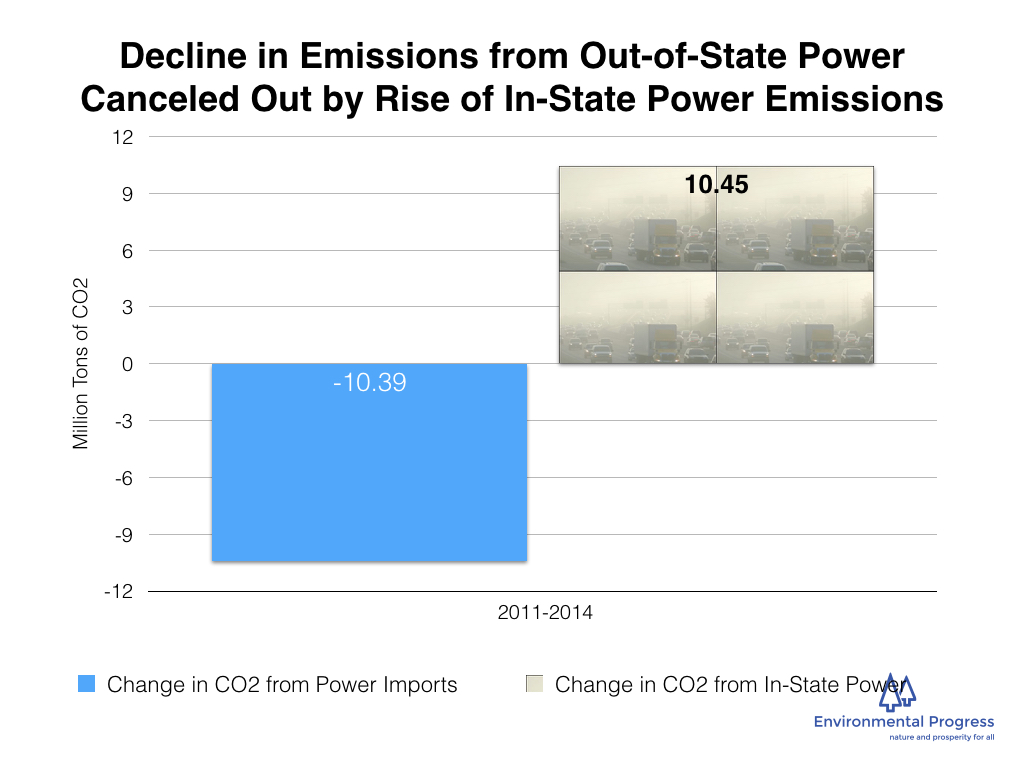 Decline in Emissions from Out-of-State Power Canceled Out by Rise of In-State Power Emissions

Million Tons of CO2

12
9
6
3
0
-3
-6
-9
-12

10.45

-10.39

2011-2014

Change in CO2 from Power Imports
Change in CO2 from In-State Power

Environmental Progress
nature and prosperity for all